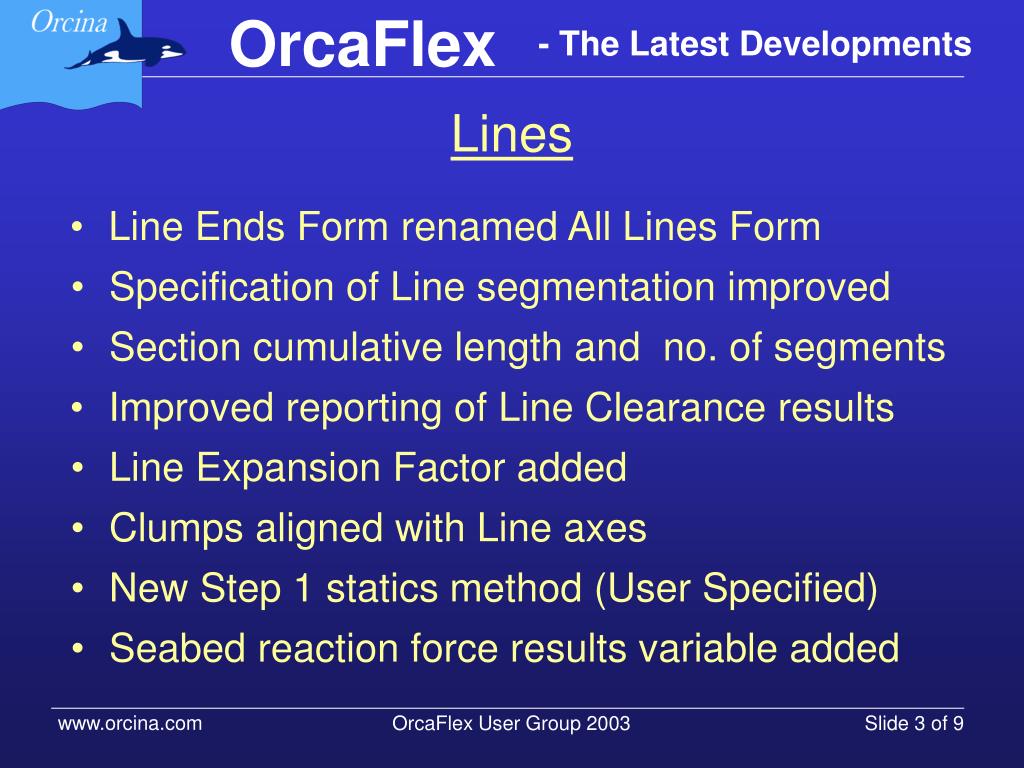 Orcina

OrcaFlex - The Latest Developments

Lines

• Line Ends Form renamed All Lines Form
• Specification of Line segmentation improved
• Section cumulative length and no. of segments
• Improved reporting of Line Clearance results
• Line Expansion Factor added
• Clumps aligned with Line axes
• New Step 1 statics method (User Specified)
• Seabed reaction force results variable added

www.orcina.com OrcaFlex User Group 2003 Slide 3 of 9